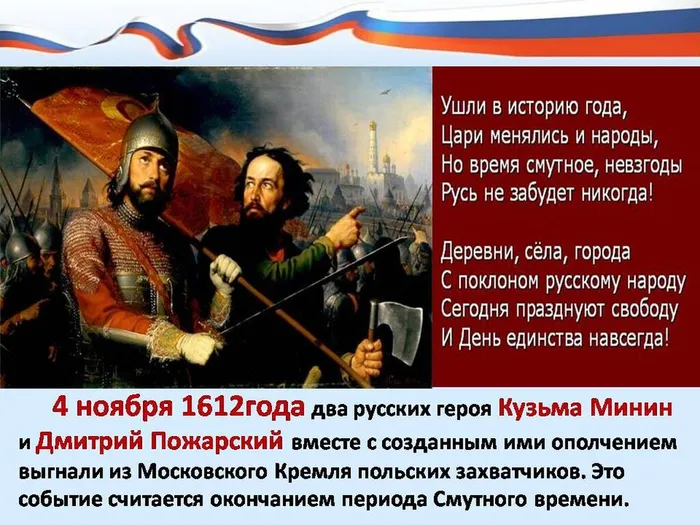 Ушли в историю года,
Цари менялись и народы,
Но время смутное, невзгоды
Русь не забудет никогда!

Деревни, сёла, города
С поклоном русскому народу
Сегодня празднуют свободу
И День единства навсегда!

4 ноября 1612года два русских героя Кузьма Минин и Дмитрий Пожарский вместе с созданным ими ополчением выгнали из Московского Кремля польских захватчиков. Это событие считается окончанием периода Смутного времени.